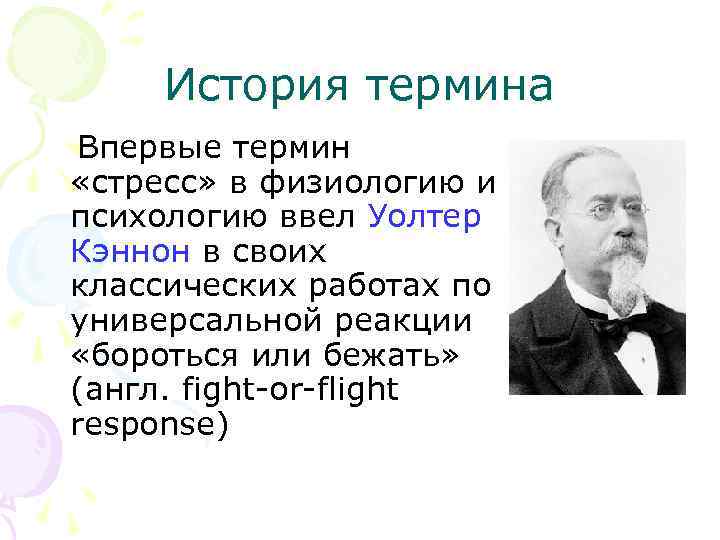 История термина

Впервые термин «стресс» в физиологию и психологию ввел Уолтер Кэннон в своих классических работах по универсальной реакции «бороться или бежать» (англ. fight-or-flight response)